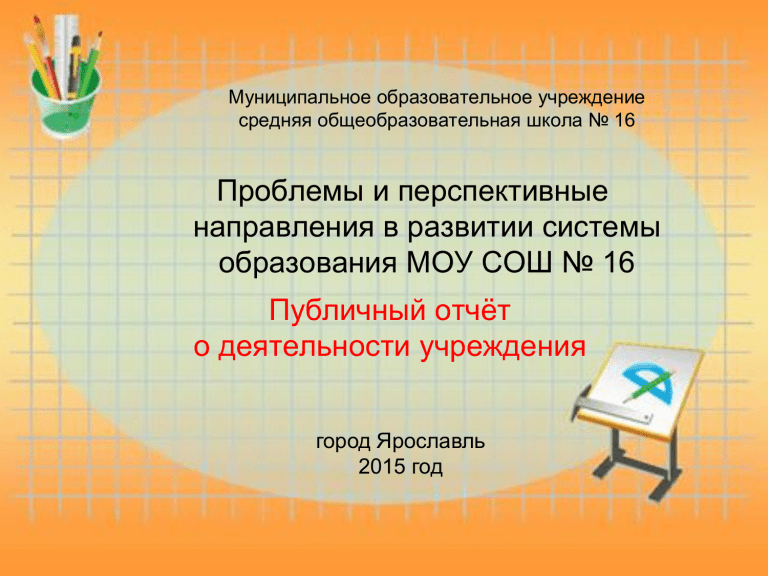 Муниципальное образовательное учреждение средняя общеобразовательная школа № 16

Проблемы и перспективные направления в развитии системы образования МОУ СОШ № 16

Публичный отчёт о деятельности учреждения

город Ярославль
2015 год